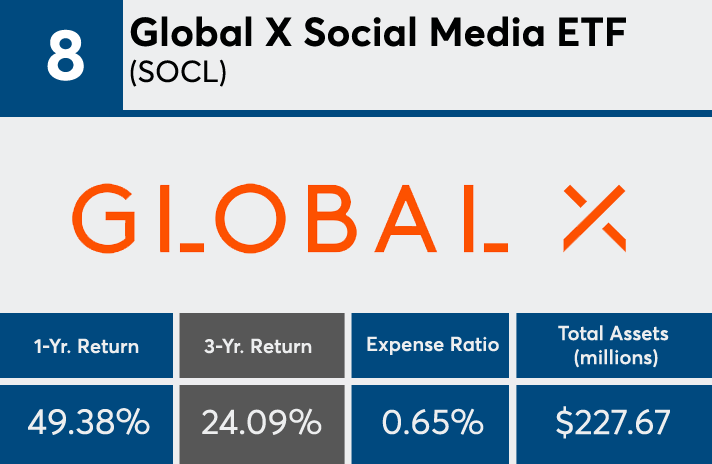 8

Global X Social Media ETF
(SOCL)

GLOBAL X

| 1-Yr. Return | 3-Yr. Return | Expense Ratio | Total Assets (millions) |
|---|---|---|---|
| 49.38% | 24.09% | 0.65% | $227.67 |